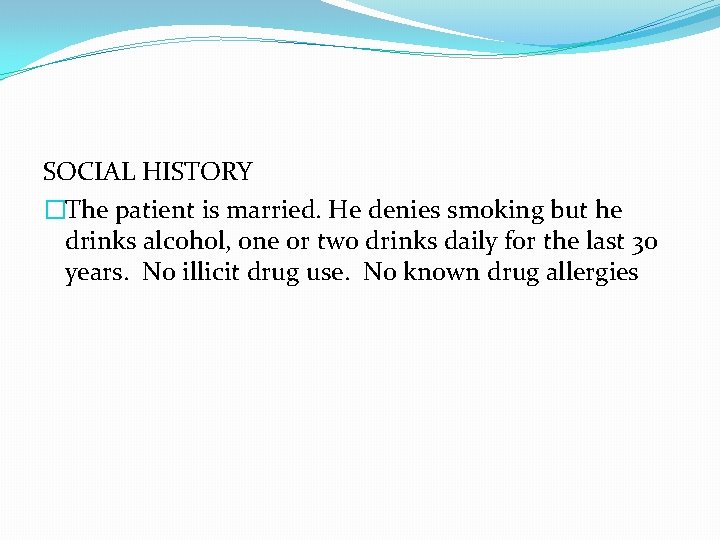 SOCIAL HISTORY

The patient is married. He denies smoking but he drinks alcohol, one or two drinks daily for the last 30 years.  No illicit drug use.  No known drug allergies